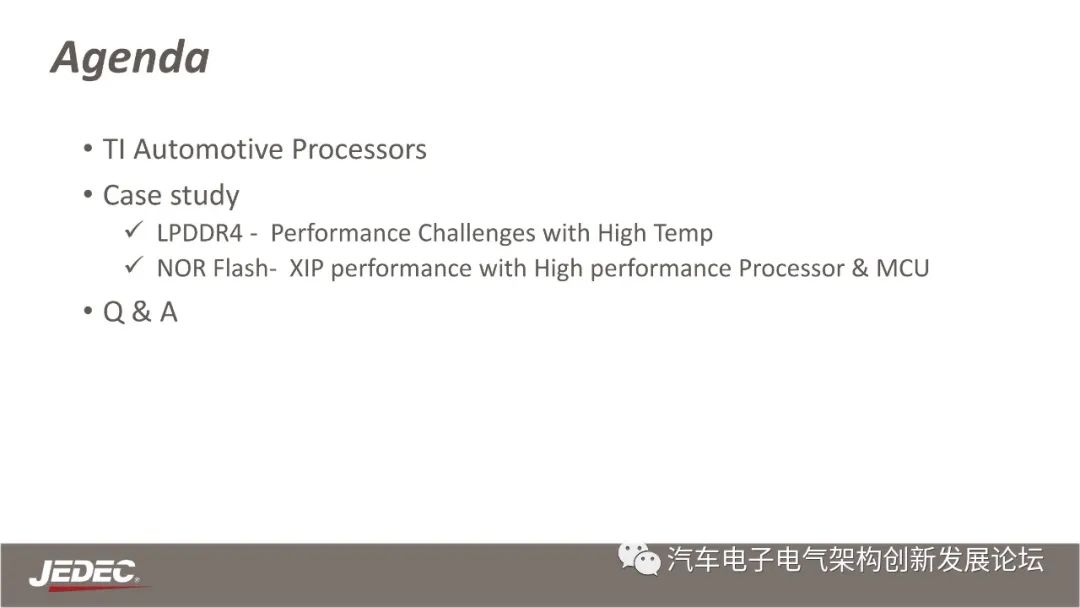 Agenda

• TI Automotive Processors
• Case study
✓ LPDDR4 - Performance Challenges with High Temp
✓ NOR Flash- XIP performance with High performance Processor & MCU
• Q & A

JEDEC

汽车电子电气架构创新发展论坛